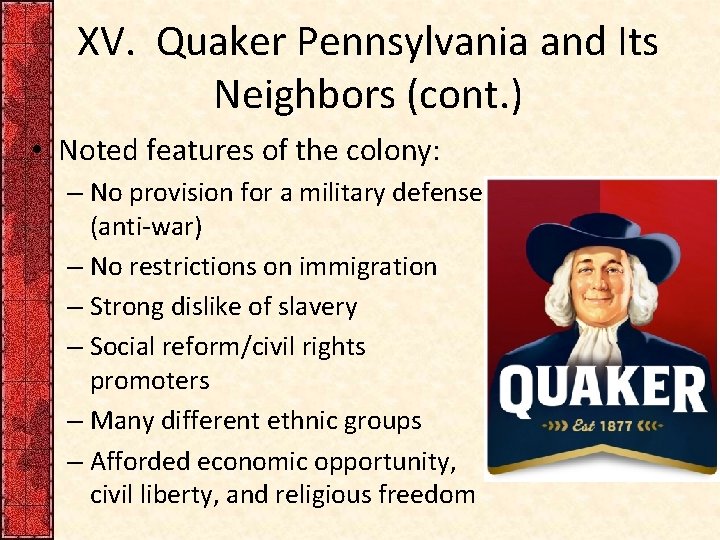 XV. Quaker Pennsylvania and Its Neighbors (cont.)

• Noted features of the colony:
– No provision for a military defense (anti-war)
– No restrictions on immigration
– Strong dislike of slavery
– Social reform/civil rights promoters
– Many different ethnic groups
– Afforded economic opportunity, civil liberty, and religious freedom

QUAKER
Est 1877